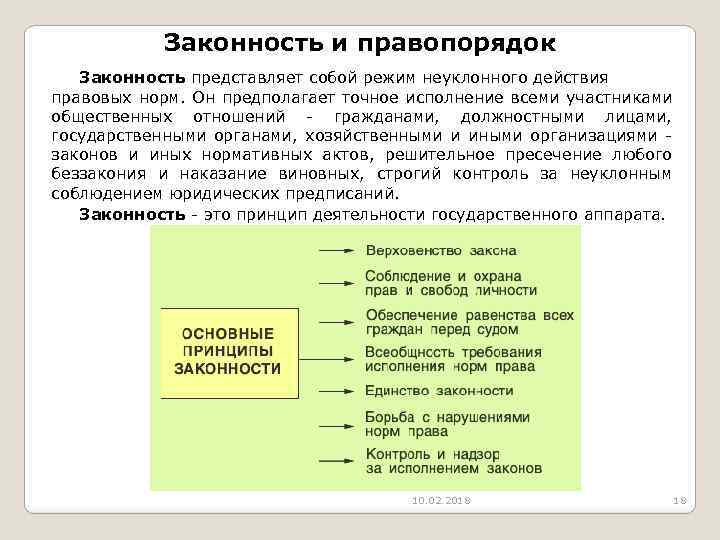 Законность и правопорядок

Законность представляет собой режим неуклонного действия правовых норм. Он предполагает точное исполнение всеми участниками общественных отношений - гражданами, должностными лицами, государственными органами, хозяйственными и иными организациями - законов и иных нормативных актов, решительное пресечение любого беззакония и наказание виновных, строгий контроль за неуклонным соблюдением юридических предписаний.

Законность - это принцип деятельности государственного аппарата.

ОСНОВНЫЕ ПРИНЦИПЫ ЗАКОННОСТИ

Верховенство закона

Соблюдение и охрана прав и свобод личности

Обеспечение равенства всех граждан перед судом

Всеобщность требования исполнения норм права

Единство законности

Борьба с нарушениями норм права

Контроль и надзор за исполнением законов

10.02.2018

18